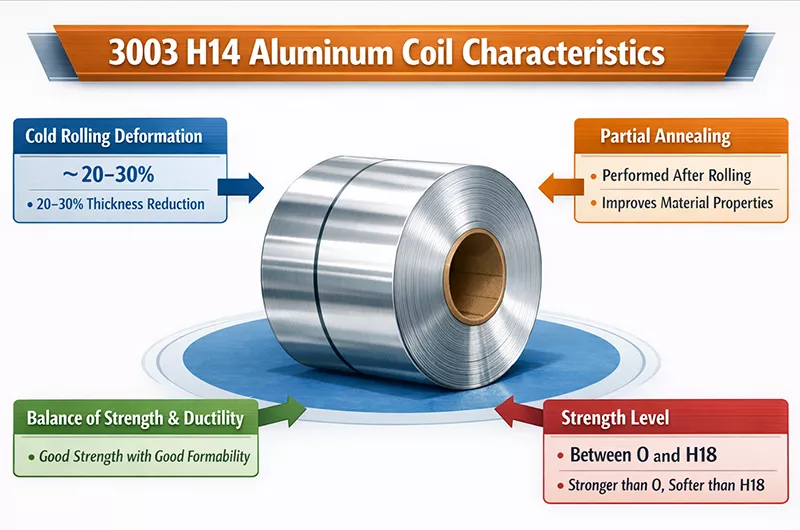 3003 H14 Aluminum Coil Characteristics

Cold Rolling Deformation

~20–30%

• 20–30% Thickness Reduction

Partial Annealing

• Performed After Rolling

• Improves Material Properties

Balance of Strength & Ductility

• Good Strength with Good Formability

Strength Level

• Between O and H18

• Stronger than O, Softer than H18